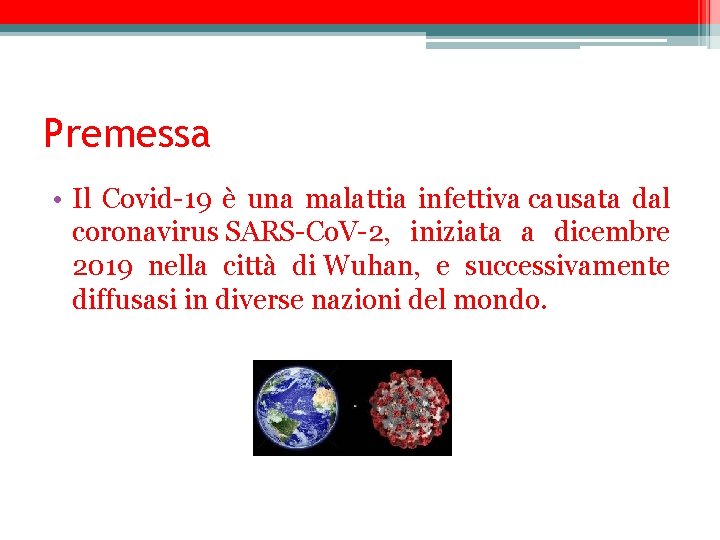 Premessa

• Il Covid-19 è una malattia infettiva causata dal coronavirus SARS-CoV-2, iniziata a dicembre 2019 nella città di Wuhan, e successivamente diffusasi in diverse nazioni del mondo.